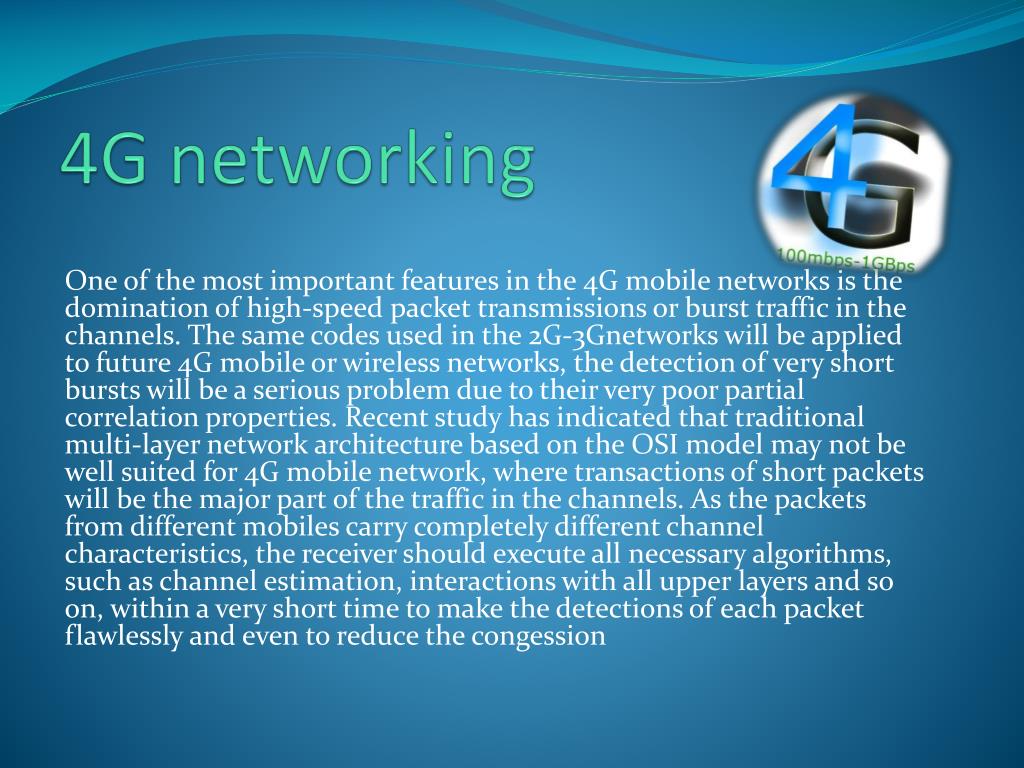 4G networking

4G

100mbps-1GBps

One of the most important features in the 4G mobile networks is the domination of high-speed packet transmissions or burst traffic in the channels. The same codes used in the 2G-3Gnetworks will be applied to future 4G mobile or wireless networks, the detection of very short bursts will be a serious problem due to their very poor partial correlation properties. Recent study has indicated that traditional multi-layer network architecture based on the OSI model may not be well suited for 4G mobile network, where transactions of short packets will be the major part of the traffic in the channels. As the packets from different mobiles carry completely different channel characteristics, the receiver should execute all necessary algorithms, such as channel estimation, interactions with all upper layers and so on, within a very short time to make the detections of each packet flawlessly and even to reduce the congession